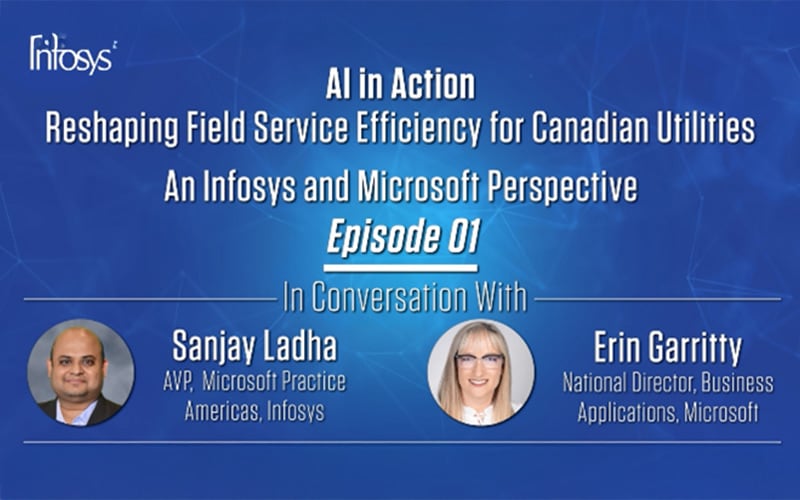 Infosys

AI in Action
Reshaping Field Service Efficiency for Canadian Utilities

An Infosys and Microsoft Perspective

Episode 01

In Conversation With

Sanjay Ladha
AVP, Microsoft Practice Americas, Infosys

Erin Garritty
National Director, Business Applications, Microsoft